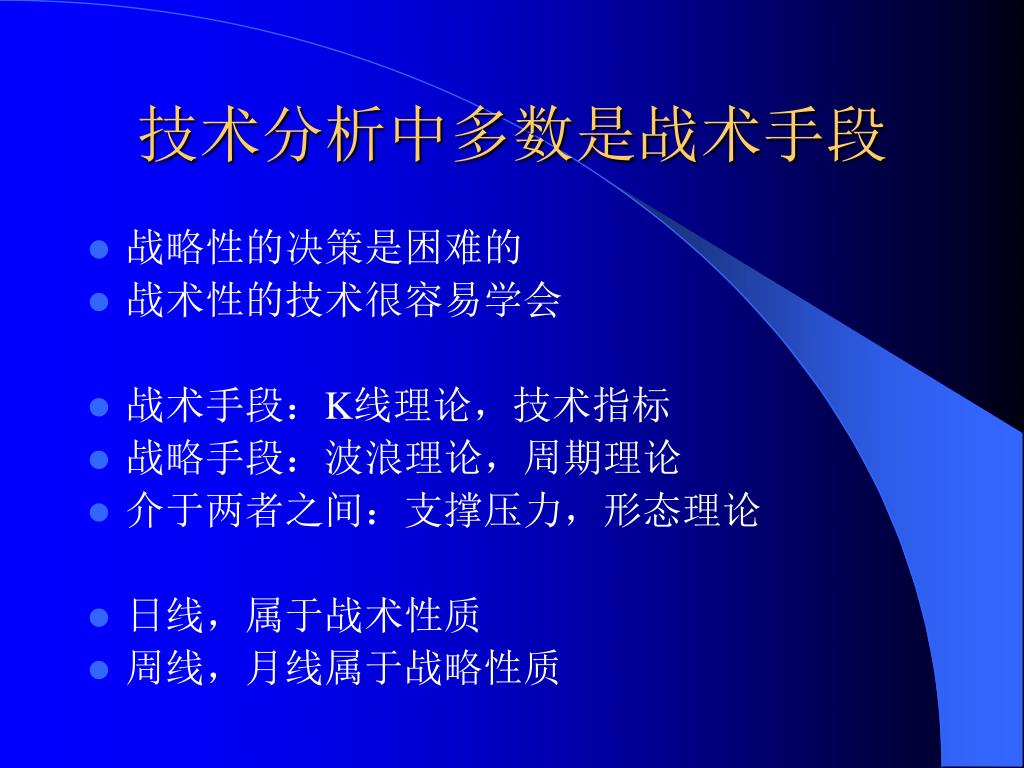 技术分析中多数是战术手段

- 战略性的决策是困难的
- 战术性的技术很容易学会

- 战术手段：K线理论，技术指标
- 战略手段：波浪理论，周期理论
- 介于两者之间：支撑压力，形态理论

- 日线，属于战术性质
- 周线，月线属于战略性质